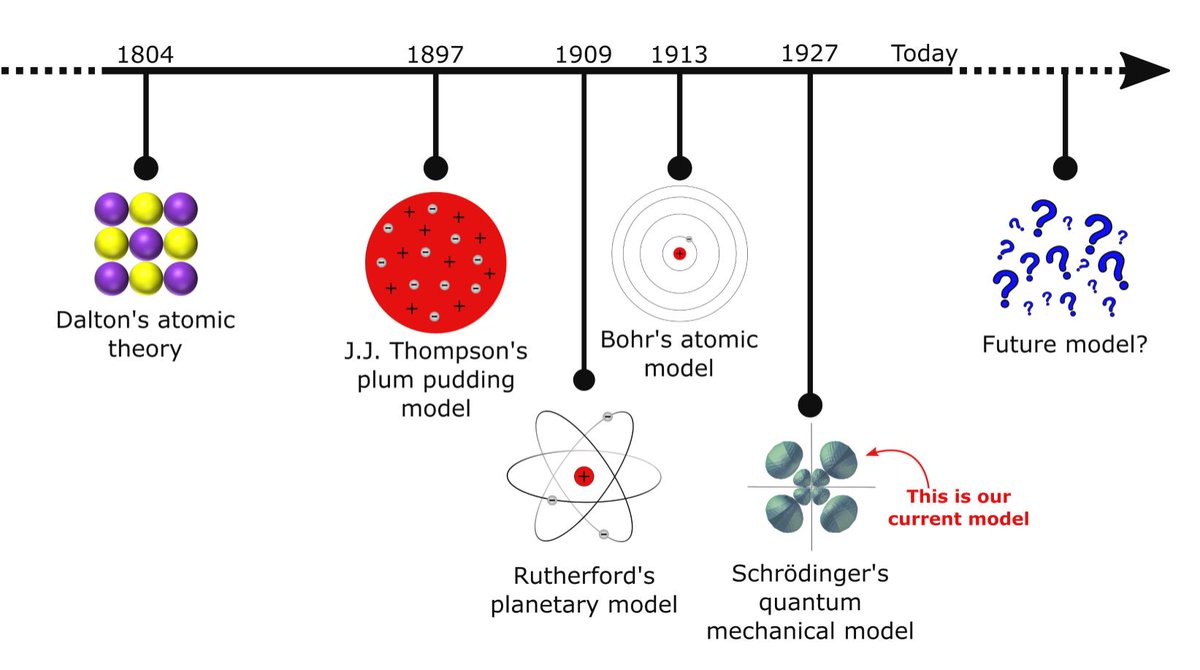 1804 1897 1909 1913 1927 Today

Dalton's atomic theory

J.J. Thompson's plum pudding model

Rutherford's planetary model

Bohr's atomic model

Schrödinger's quantum mechanical model

This is our current model

Future model?